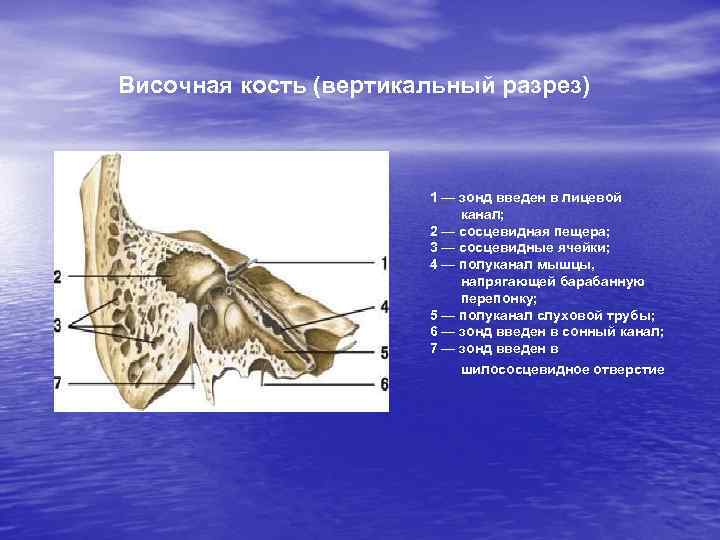 Височная кость (вертикальный разрез)

2
3
7
1
4
5
6

1 — зонд введен в лицевой канал;
2 — сосцевидная пещера;
3 — сосцевидные ячейки;
4 — полуканал мышцы, напрягающей барабанную перепонку;
5 — полуканал слуховой трубы;
6 — зонд введен в сонный канал;
7 — зонд введен в шилососцевидное отверстие